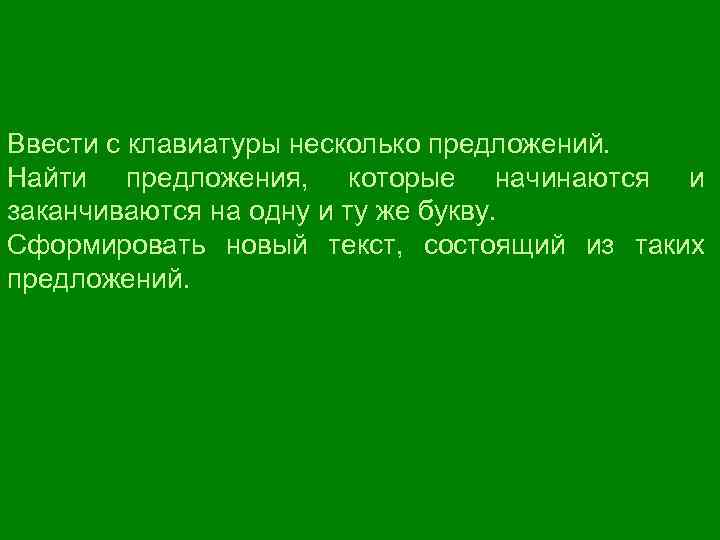 Ввести с клавиатуры несколько предложений.

Найти предложения, которые начинаются и заканчиваются на одну и ту же букву.

Сформировать новый текст, состоящий из таких предложений.